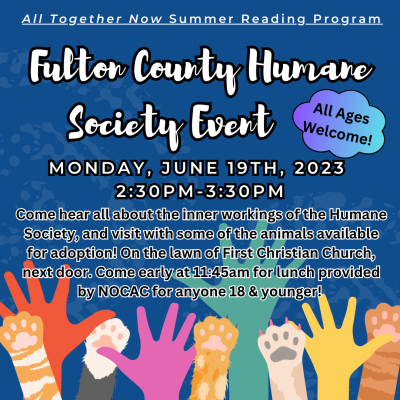 All Together Now Summer Reading Program

Fulton County Humane Society Event

All Ages Welcome!

MONDAY, JUNE 19TH, 2023
2:30PM-3:30PM

Come hear all about the inner workings of the Humane Society, and visit with some of the animals available for adoption! On the lawn of First Christian Church, next door. Come early at 11:45am for lunch provided by NOCAC for anyone 18 & younger!